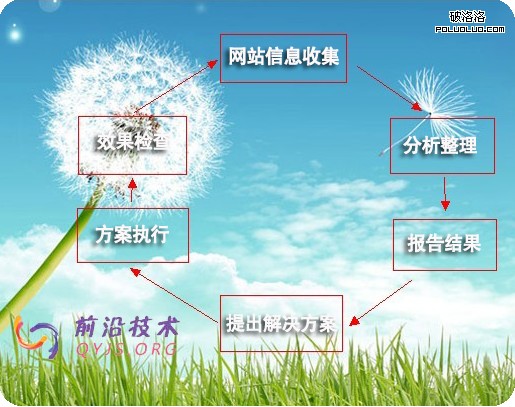 破洛洛
POLUOLUO.COM

网站信息收集

分析整理

报告结果

提出解决方案

方案执行

效果检查

前沿技术
QYJS.ORG